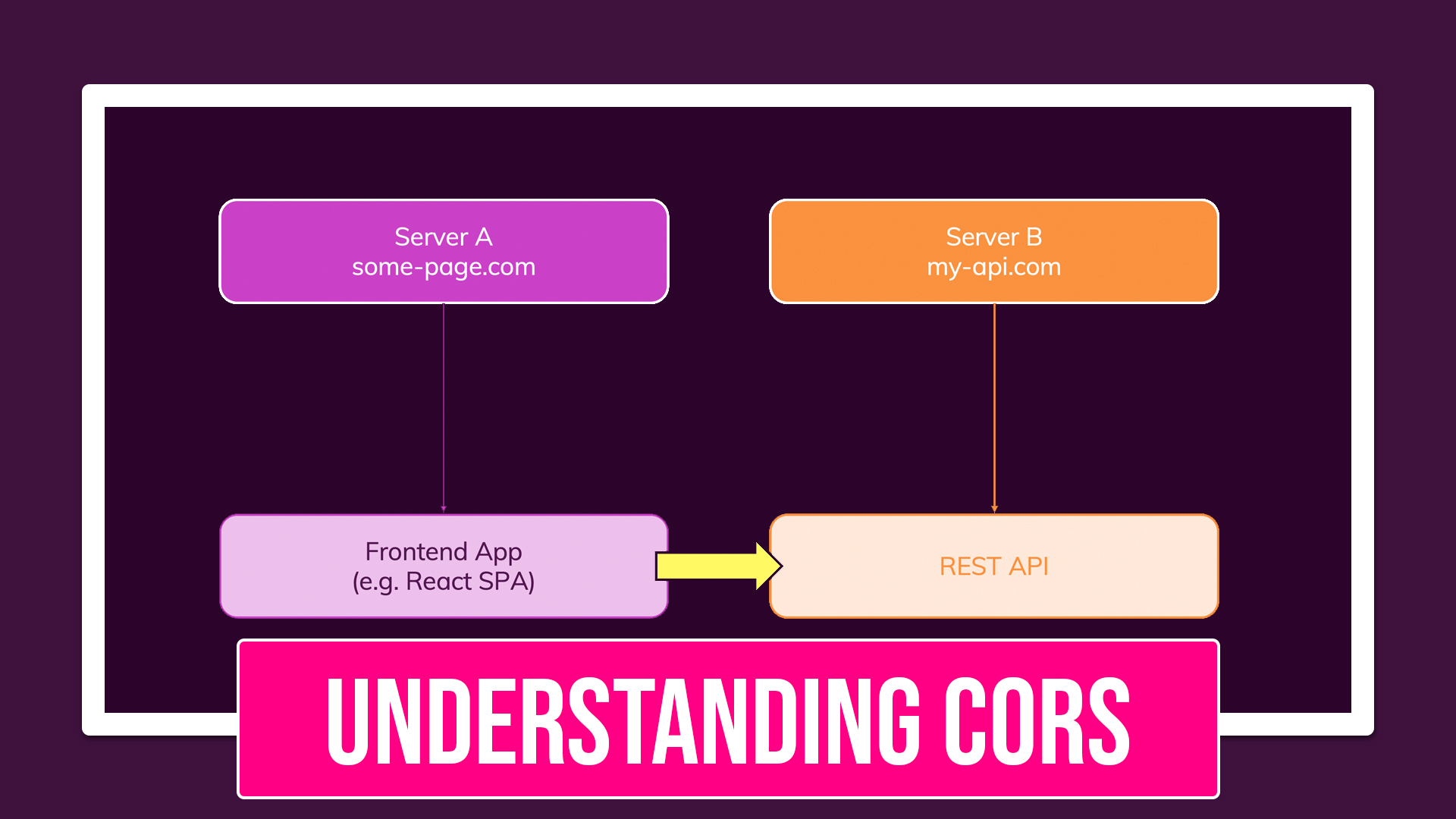 Server A
some-page.com

Server B
my-api.com

Frontend App
(e.g. React SPA)

REST API

UNDERSTANDING CORS